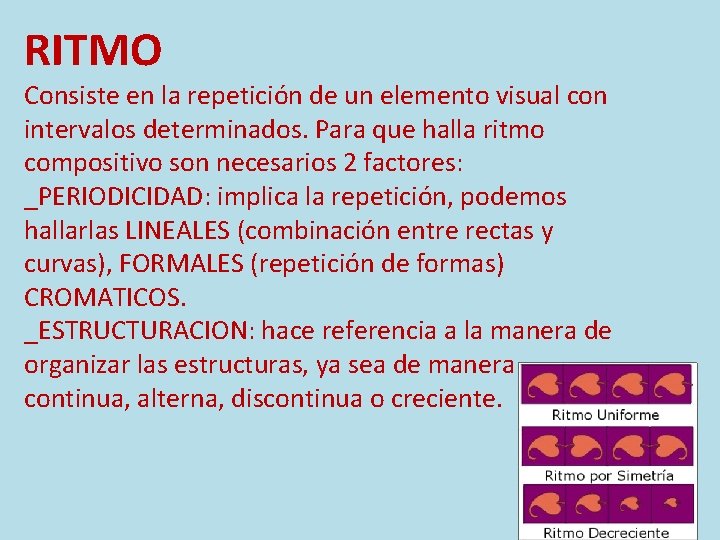 RITMO

Consiste en la repetición de un elemento visual con intervalos determinados. Para que halla ritmo compositivo son necesarios 2 factores:
_PERIODICIDAD: implica la repetición, podemos hallarlas LINEALES (combinación entre rectas y curvas), FORMALES (repetición de formas) CROMATICOS.
_ESTRUCTURACION: hace referencia a la manera de organizar las estructuras, ya sea de manera continua, alterna, discontinua o creciente.

Ritmo Uniforme

Ritmo por Simetría

Ritmo Decreciente